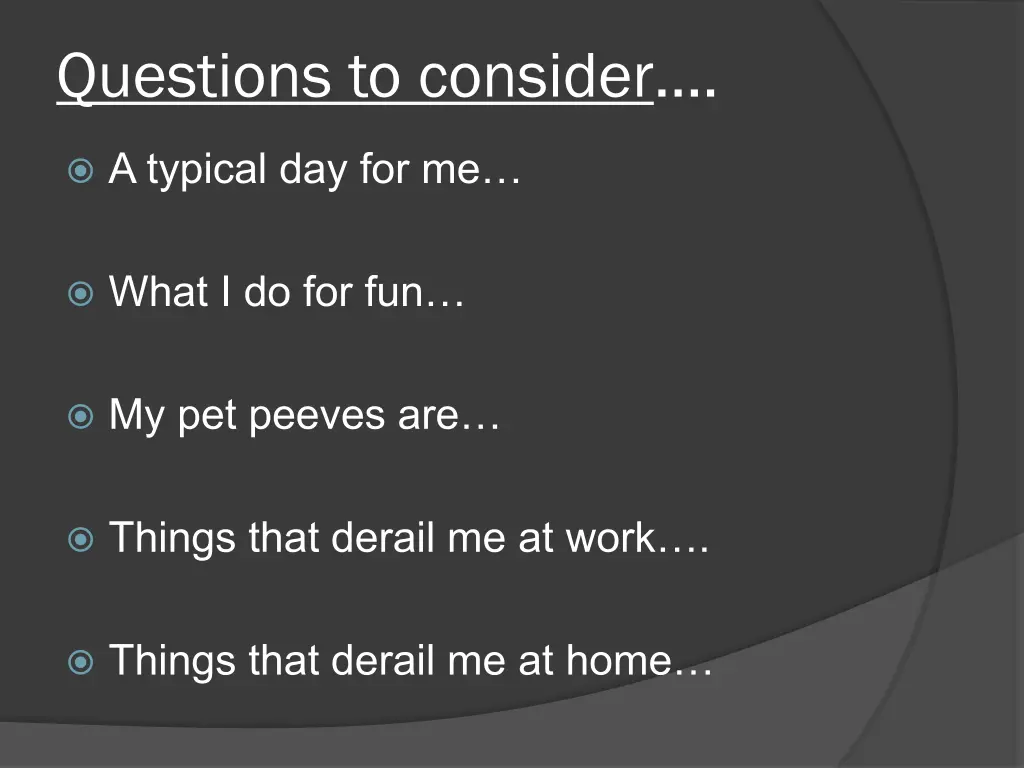 Questions to consider….

A typical day for me…

What I do for fun…

My pet peeves are…

Things that derail me at work….

Things that derail me at home…